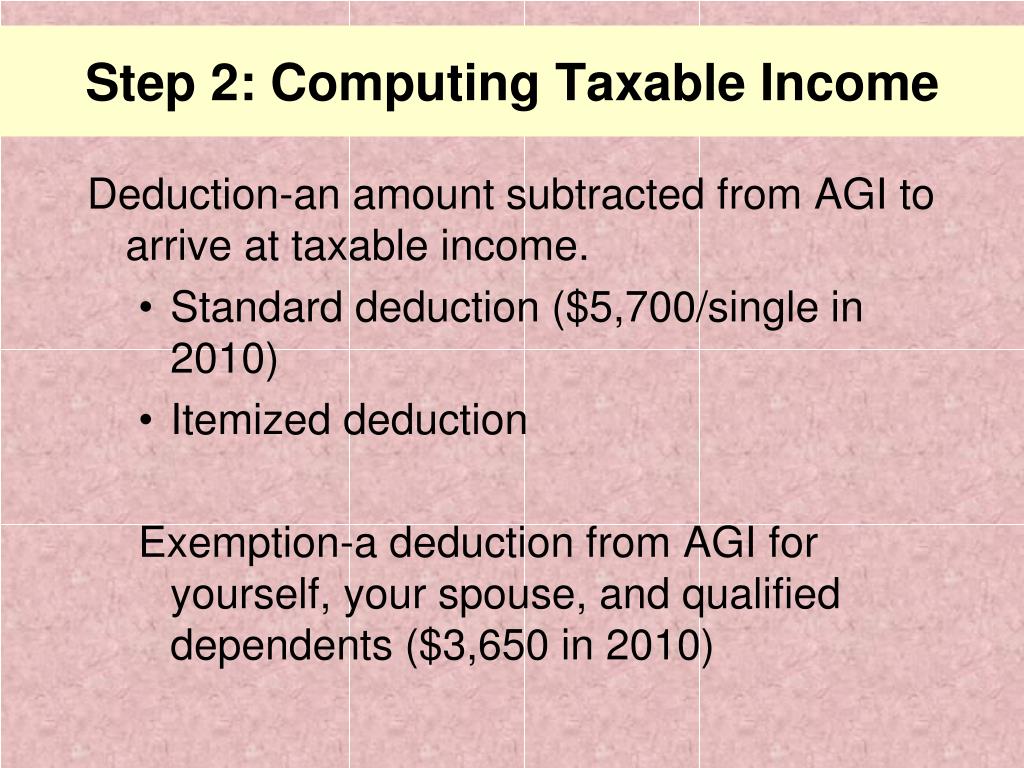 Step 2: Computing Taxable Income

Deduction-an amount subtracted from AGI to arrive at taxable income.

• Standard deduction (\$5,700/single in 2010)
• Itemized deduction

Exemption-a deduction from AGI for yourself, your spouse, and qualified dependents (\$3,650 in 2010)